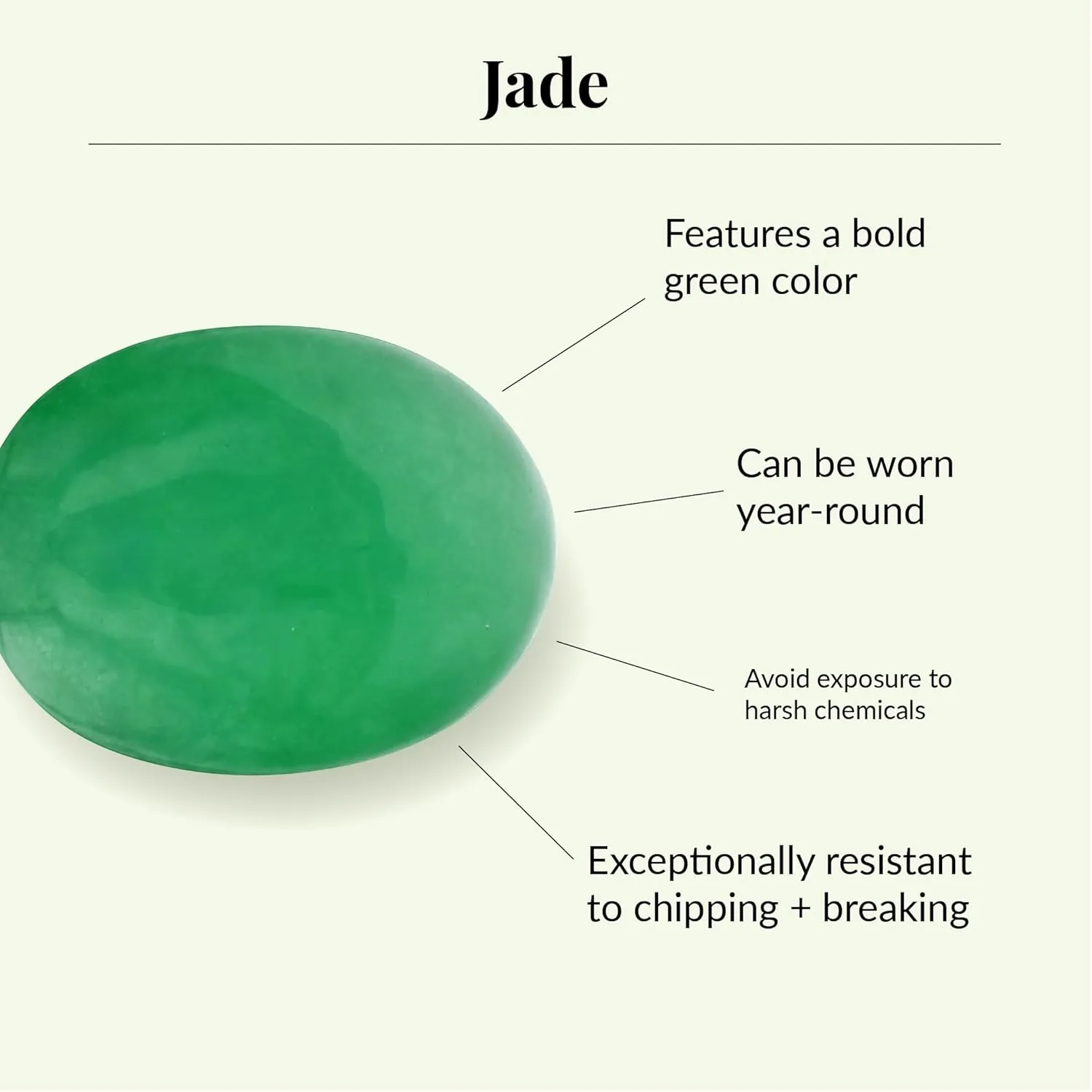 Jade

Features a bold green color

Can be worn year-round

Avoid exposure to harsh chemicals

Exceptionally resistant to chipping + breaking